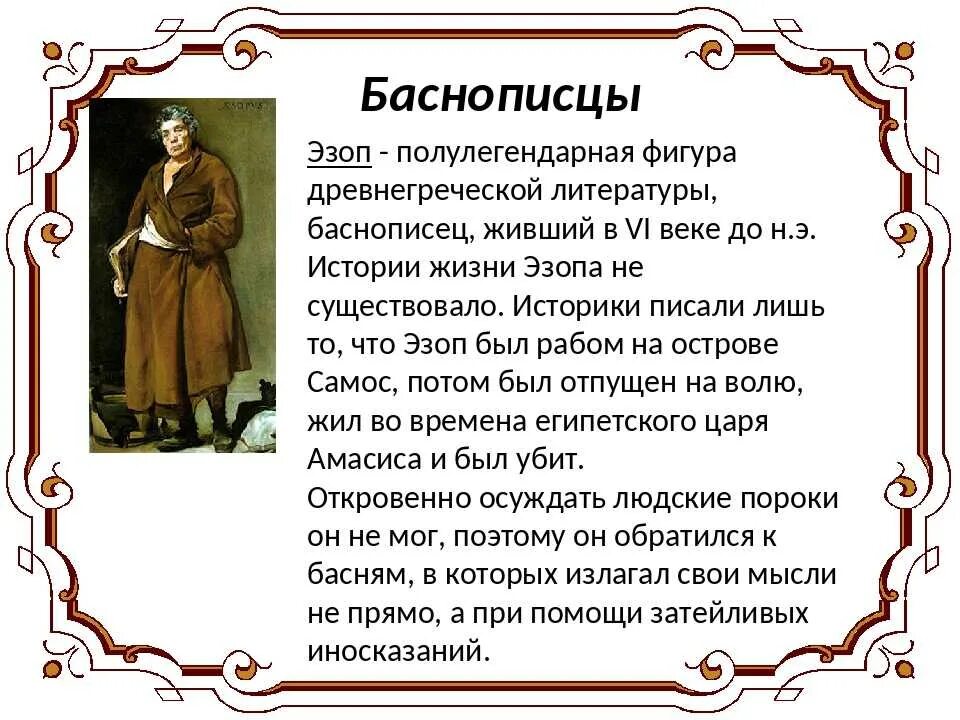 Баснописцы

Эзоп - полулегендарная фигура древнегреческой литературы, баснописец, живший в VI веке до н.э. Истории жизни Эзопа не существовало. Историки писали лишь то, что Эзоп был рабом на острове Самос, потом был отпущен на волю, жил во времена египетского царя Амасиса и был убит.
Откровенно осуждать людские пороки он не мог, поэтому он обратился к басням, в которых излагал свои мысли не прямо, а при помощи затейливых иносказаний.